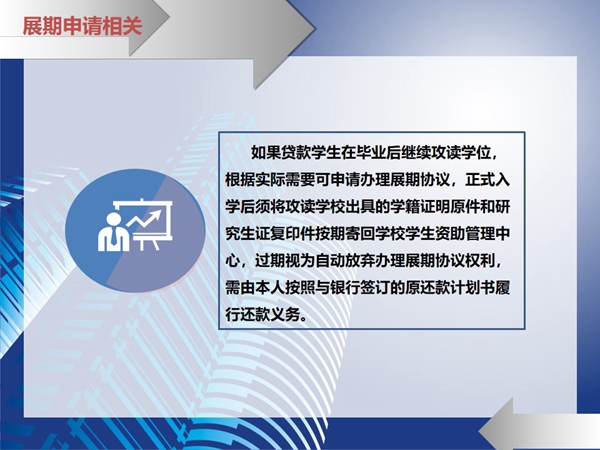 展期申请相关

如果贷款学生在毕业后继续攻读学位，根据实际需要可申请办理展期协议，正式入学后须将攻读学校出具的学籍证明原件和研究生证复印件按期寄回学校学生资助管理中心，过期视为自动放弃办理展期协议权利，需由本人按照与银行签订的原还款计划书履行还款义务。